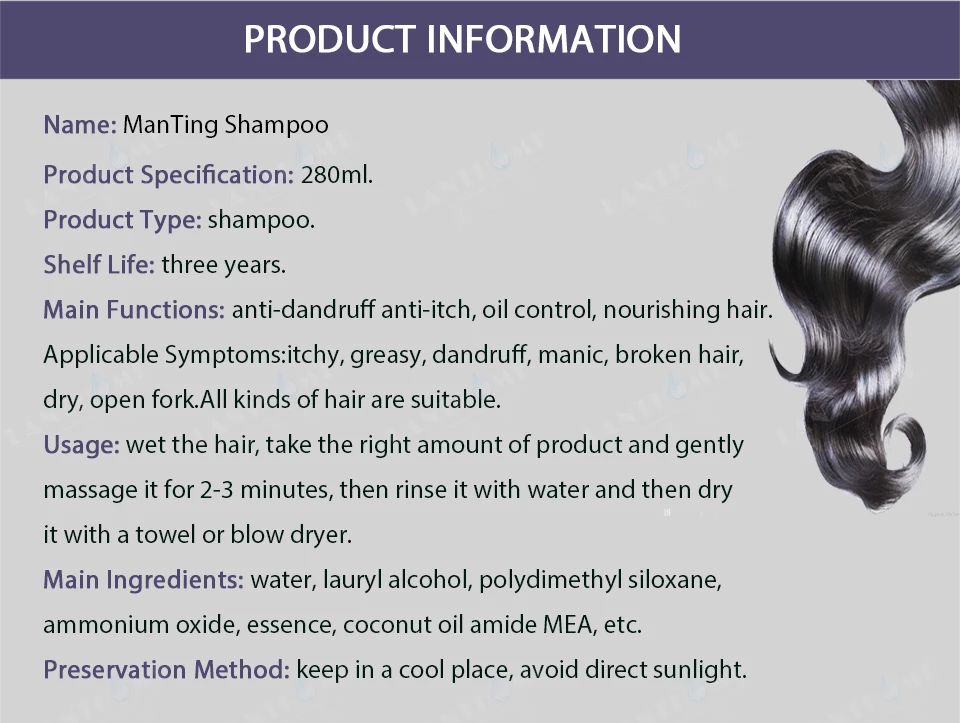 PRODUCT INFORMATION

Name: ManTing Shampoo

Product Specification: 280ml.

Product Type: shampoo.

Shelf Life: three years.

Main Functions: anti-dandruff anti-itch, oil control, nourishing hair.

Applicable Symptoms:itchy, greasy, dandruff, manic, broken hair, dry, open fork.All kinds of hair are suitable.

Usage: wet the hair, take the right amount of product and gently massage it for 2-3 minutes, then rinse it with water and then dry it with a towel or blow dryer.

Main Ingredients: water, lauryl alcohol, polydimethyl siloxane, ammonium oxide, essence, coconut oil amide MEA, etc.

Preservation Method: keep in a cool place, avoid direct sunlight.